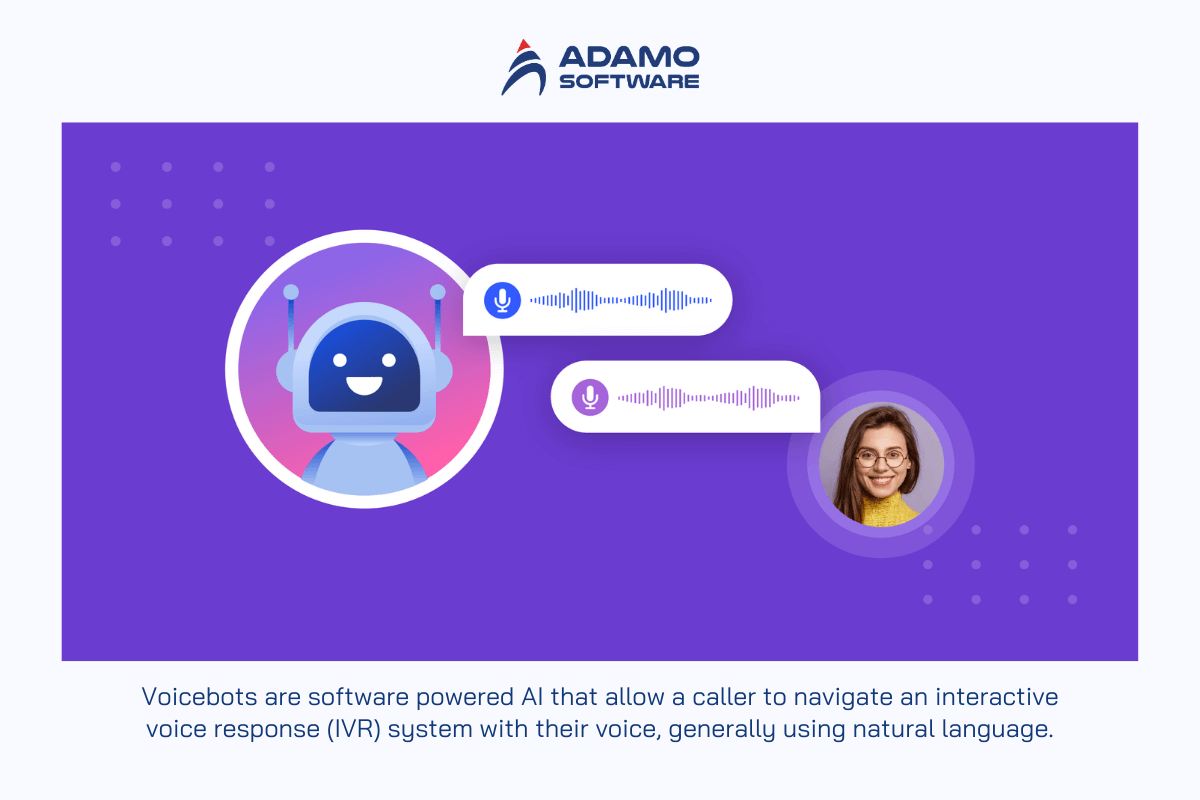 ADAMO SOFTWARE

Voicebots are software powered AI that allow a caller to navigate an interactive voice response (IVR) system with their voice, generally using natural language.